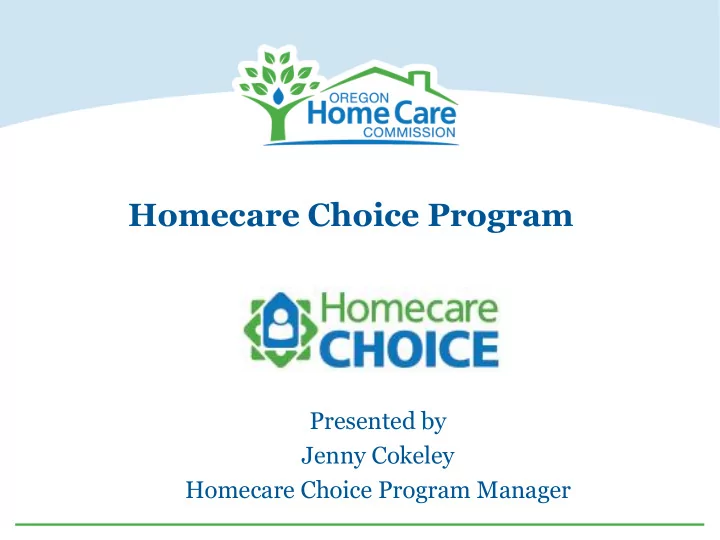 OREGON
Home Care
COMMISSION

Homecare Choice Program

Homecare
CHOICE

Presented by
Jenny Cokeley
Homecare Choice Program Manager